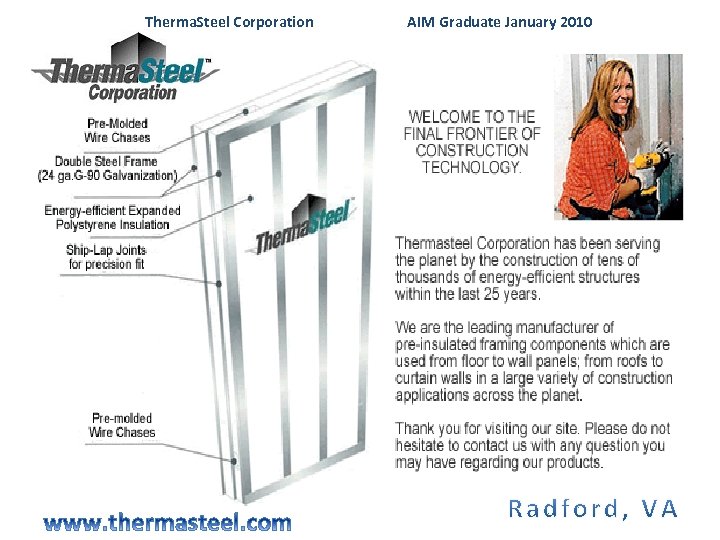 ThermaSteel Corporation

AIM Graduate January 2010

ThermaSteel™ Corporation

Pre-Molded Wire Chases

Double Steel Frame (24 ga.G-90 Galvanization)

Energy-efficient Expanded Polystyrene Insulation

Ship-Lap Joints for precision fit

Pre-molded Wire Chases

ThermaSteel™

WELCOME TO THE FINAL FRONTIER OF CONSTRUCTION TECHNOLOGY.

Thermasteel Corporation has been serving the planet by the construction of tens of thousands of energy-efficient structures within the last 25 years.

We are the leading manufacturer of pre-insulated framing components which are used from floor to wall panels; from roofs to curtain walls in a large variety of construction applications across the planet.

Thank you for visiting our site. Please do not hesitate to contact us with any question you may have regarding our products.

www.thermasteel.com

Radford, VA